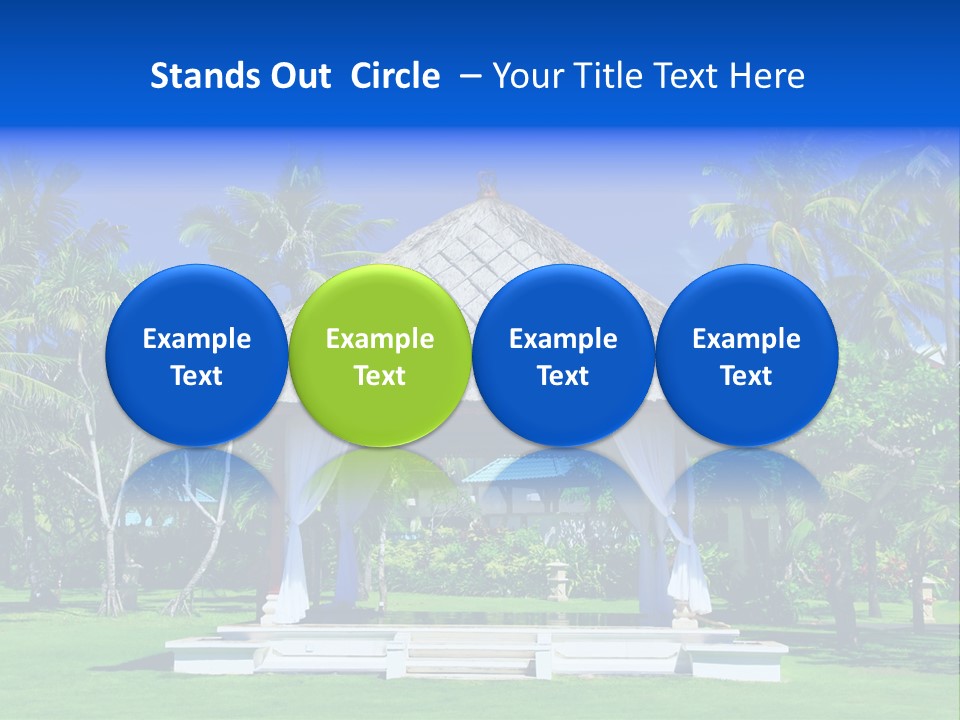 Stands Out Circle – Your Title Text Here

Example Text

Example Text

Example Text

Example Text